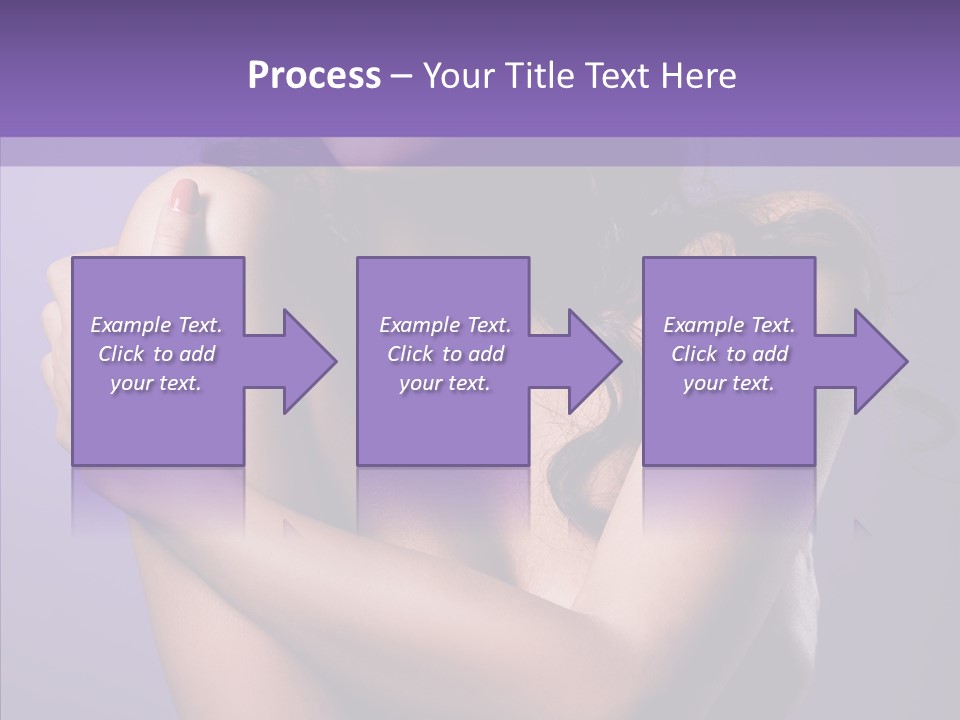 Process – Your Title Text Here

Example Text. Click to add your text.

Example Text. Click to add your text.

Example Text. Click to add your text.